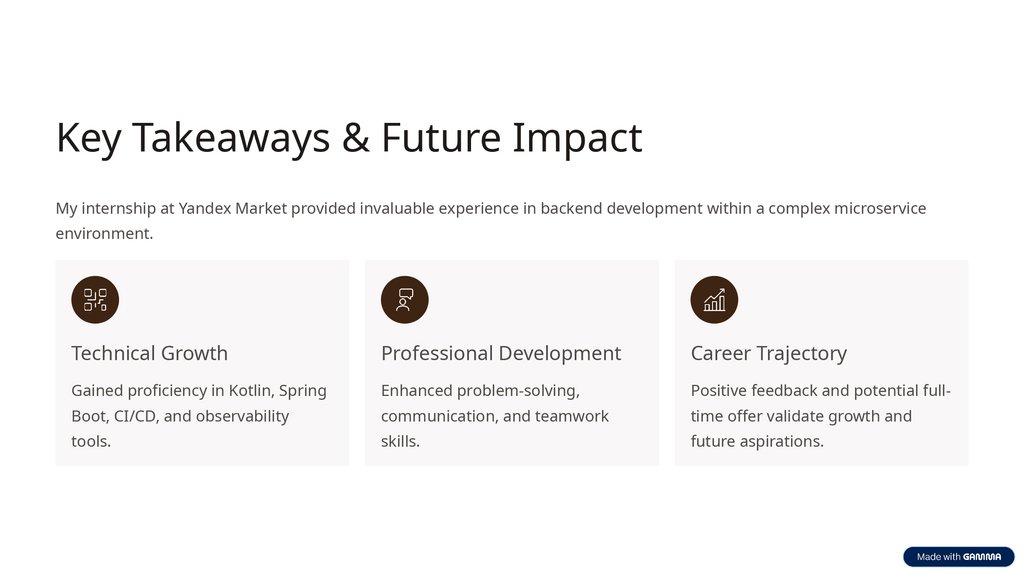 Key Takeaways & Future Impact

My internship at Yandex Market provided invaluable experience in backend development within a complex microservice environment.

Technical Growth

Gained proficiency in Kotlin, Spring Boot, CI/CD, and observability tools.

Professional Development

Enhanced problem-solving, communication, and teamwork skills.

Career Trajectory

Positive feedback and potential full-time offer validate growth and future aspirations.

Made with GAMMA